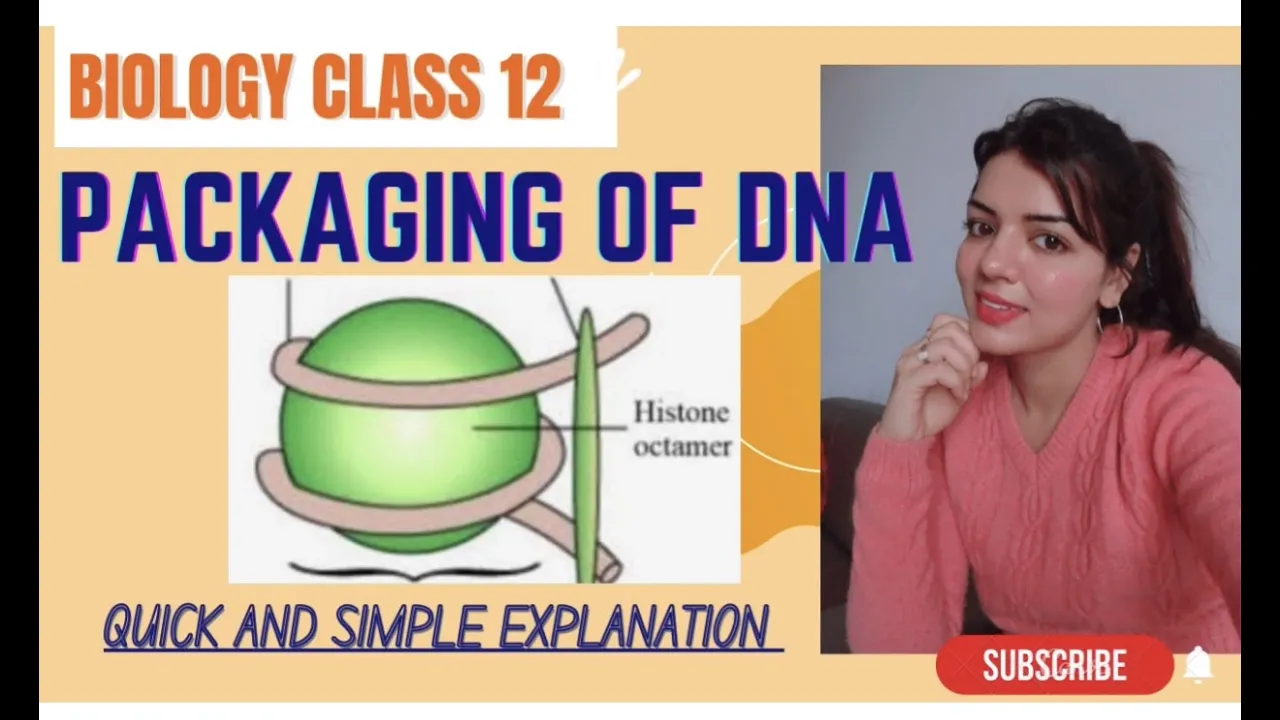 BIOLOGY CLASS 12

PACKAGING OF DNA

Histone octamer

QUICK AND SIMPLE EXPLANATION

SUBSCRIBE